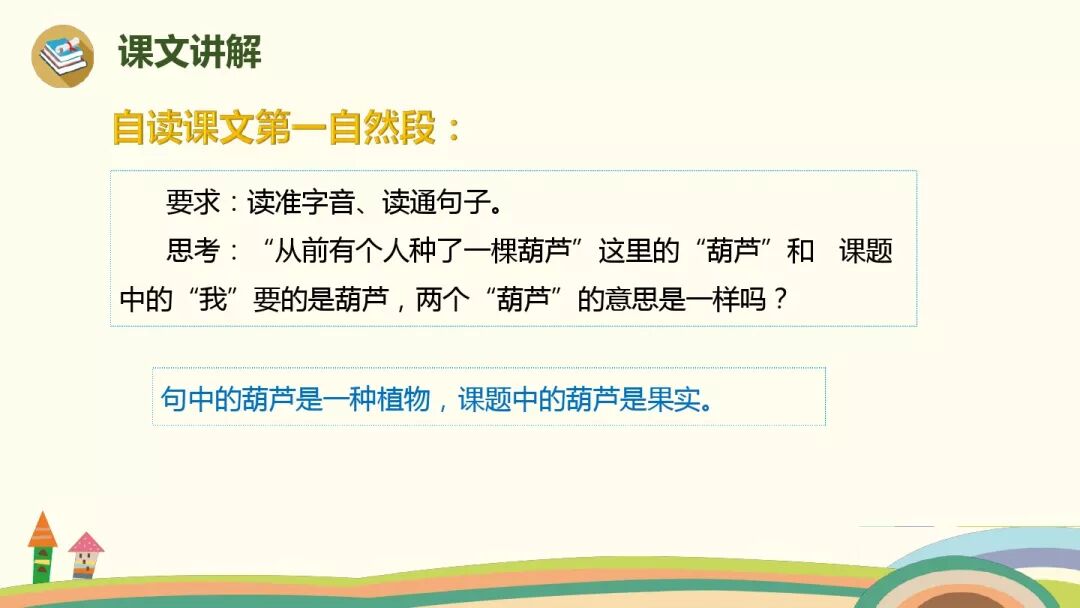 课文讲解

自读课文第一自然段：

要求：读准字音、读通句子。

思考：“从前有个人种了一棵葫芦”这里的“葫芦”和 课题中的“我”要的是葫芦，两个“葫芦”的意思是一样吗？

句中的葫芦是一种植物，课题中的葫芦是果实。